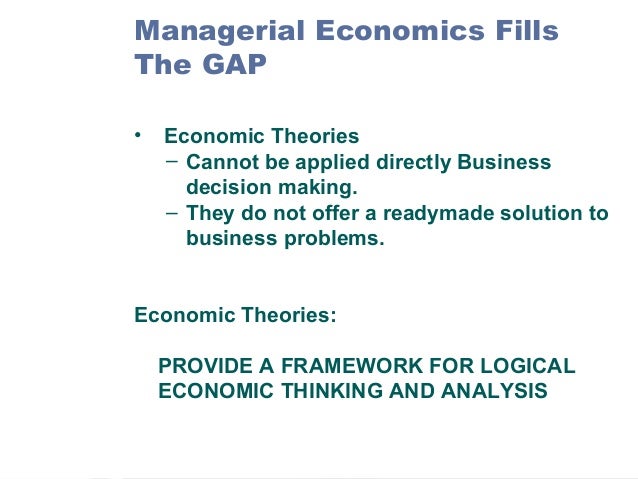 Managerial Economics Fills The GAP

• Economic Theories
– Cannot be applied directly Business decision making.
– They do not offer a readymade solution to business problems.

Economic Theories:

PROVIDE A FRAMEWORK FOR LOGICAL ECONOMIC THINKING AND ANALYSIS